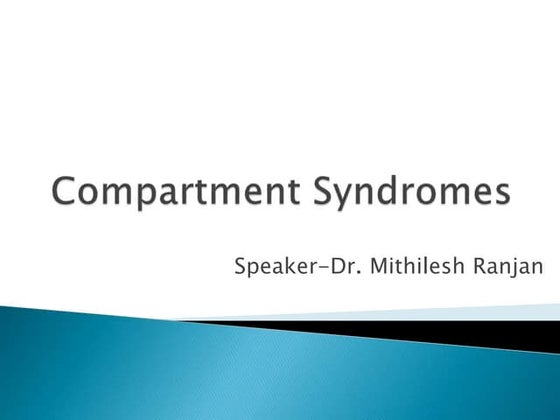 Compartment Syndromes

Speaker-Dr. Mithilesh Ranjan